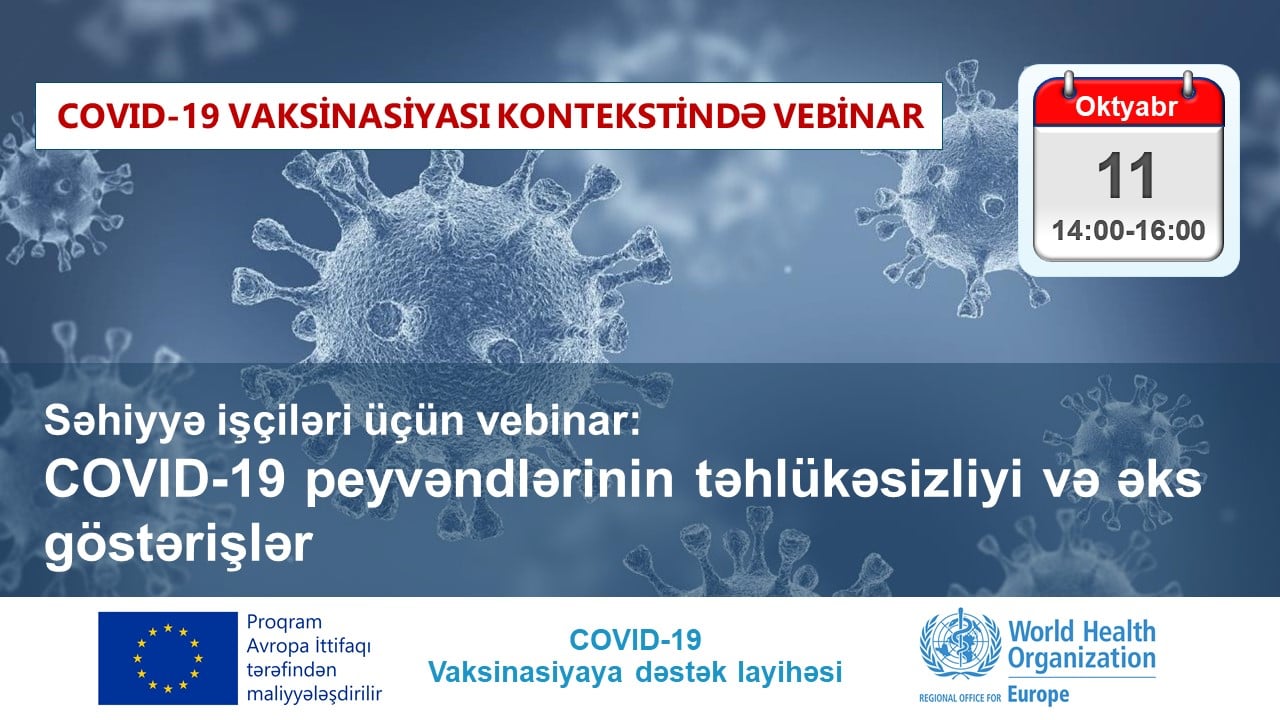 COVID-19 VAKSİNASİYASI KONTEKSTİNDƏ VEBİNAR

Oktyabr
11
14:00-16:00

Səhiyyə işçiləri üçün vebinar:
COVID-19 peyvəndlərinin təhlükəsizliyi və əks göstərişlər

Proqram Avropa İttifaqı tərəfindən maliyyələşdirilir

COVID-19
Vaksinasiyaya dəstək layihəsi

World Health Organization
REGIONAL OFFICE FOR Europe